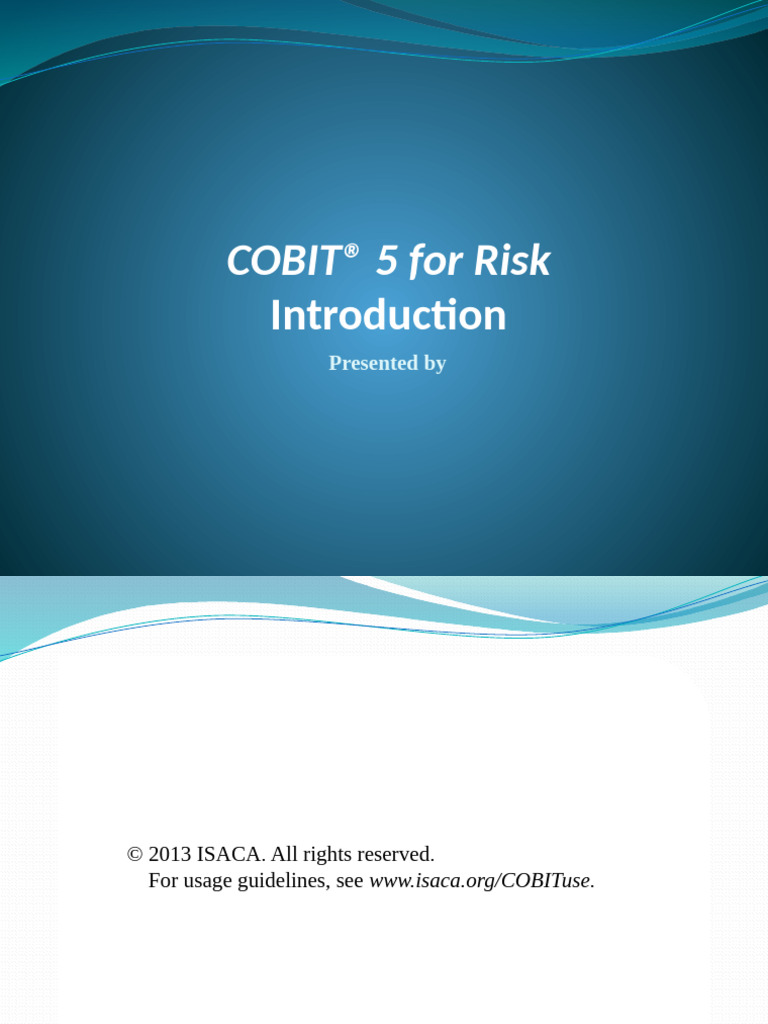 COBIT® 5 for Risk
Introduction

Presented by

© 2013 ISACA. All rights reserved.
For usage guidelines, see www.isaca.org/COBITuse.